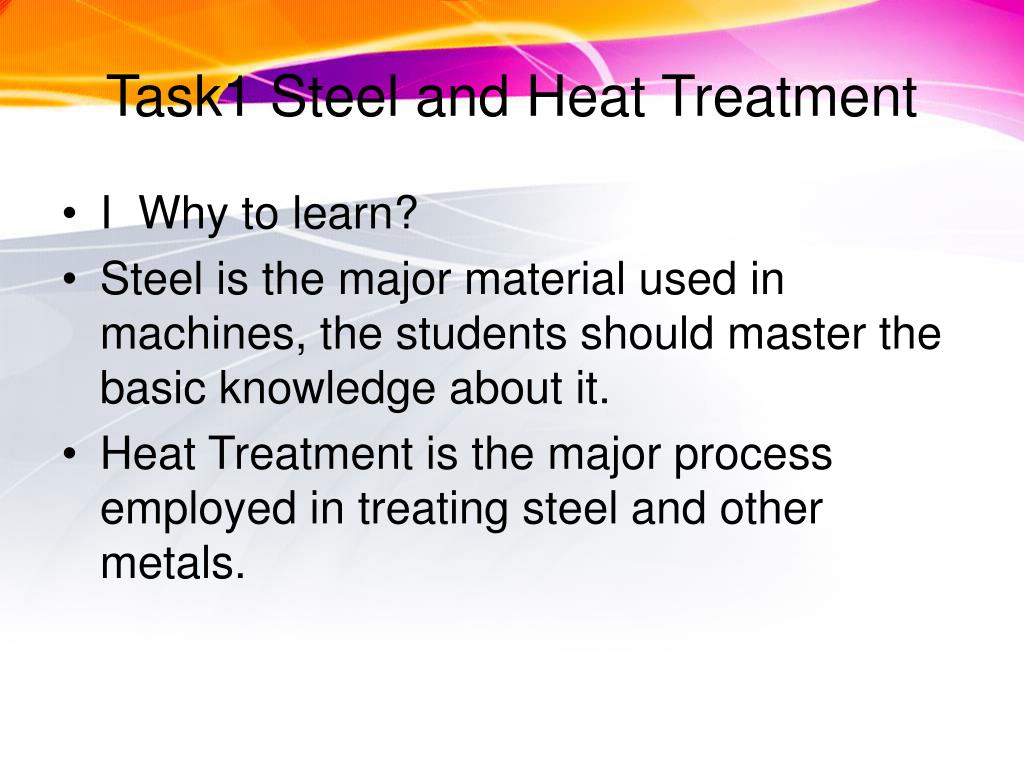 Task1 Steel and Heat Treatment

• I Why to learn?
• Steel is the major material used in machines, the students should master the basic knowledge about it.
• Heat Treatment is the major process employed in treating steel and other metals.